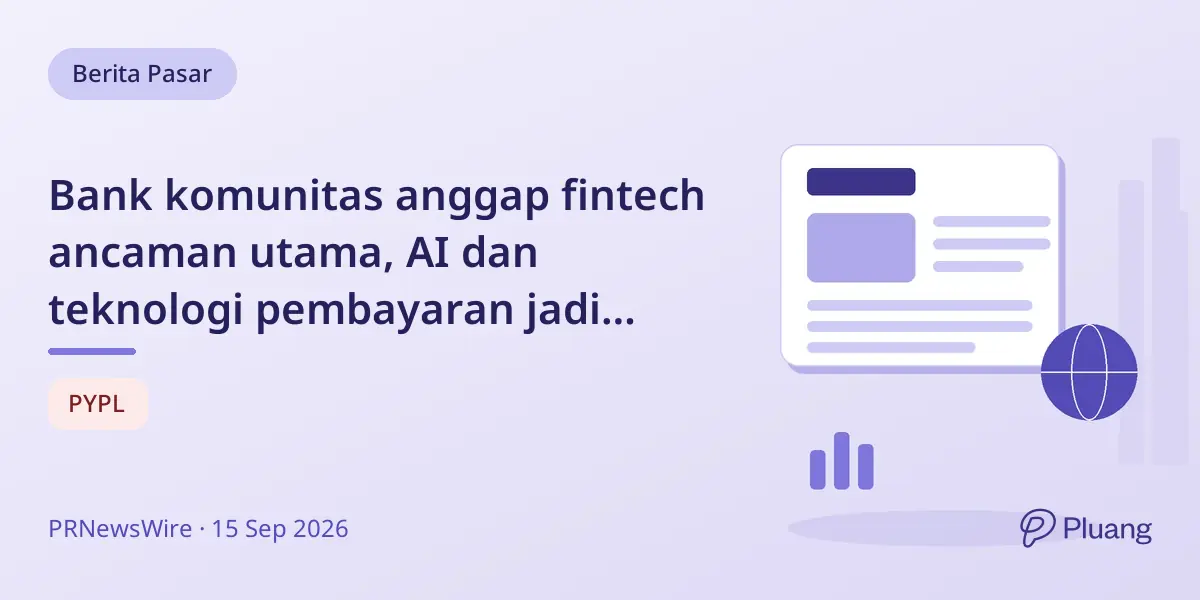 Berita Pasar

Bank komunitas anggap fintech ancaman utama, AI dan teknologi pembayaran jadi...

PYPL

PRNewsWire · 15 Sep 2026

Pluang